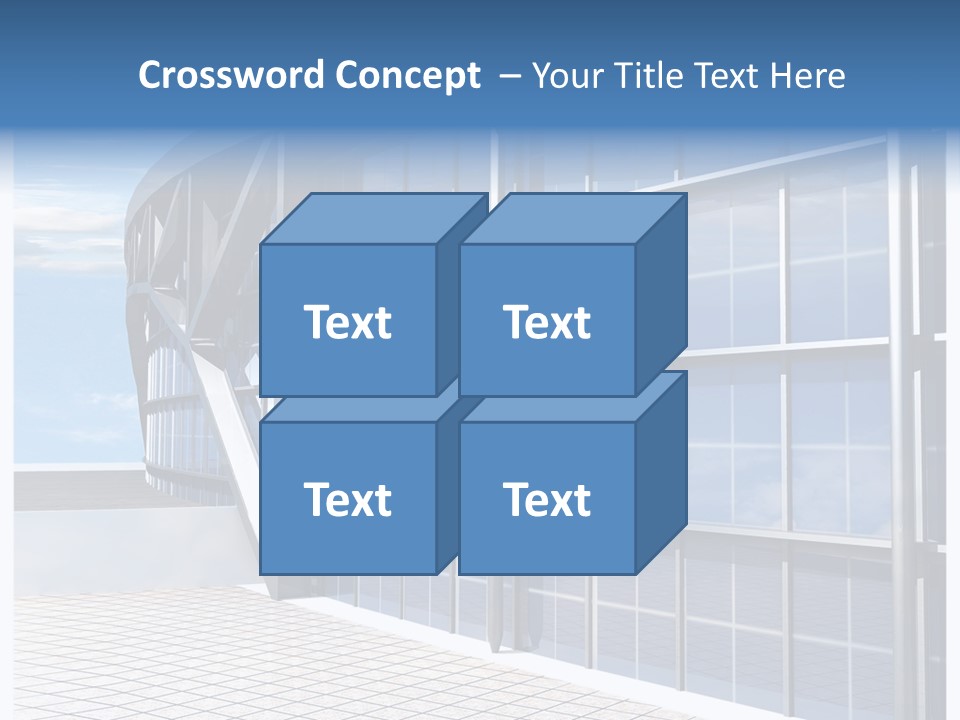 Crossword Concept – Your Title Text Here

Text

Text

Text

Text